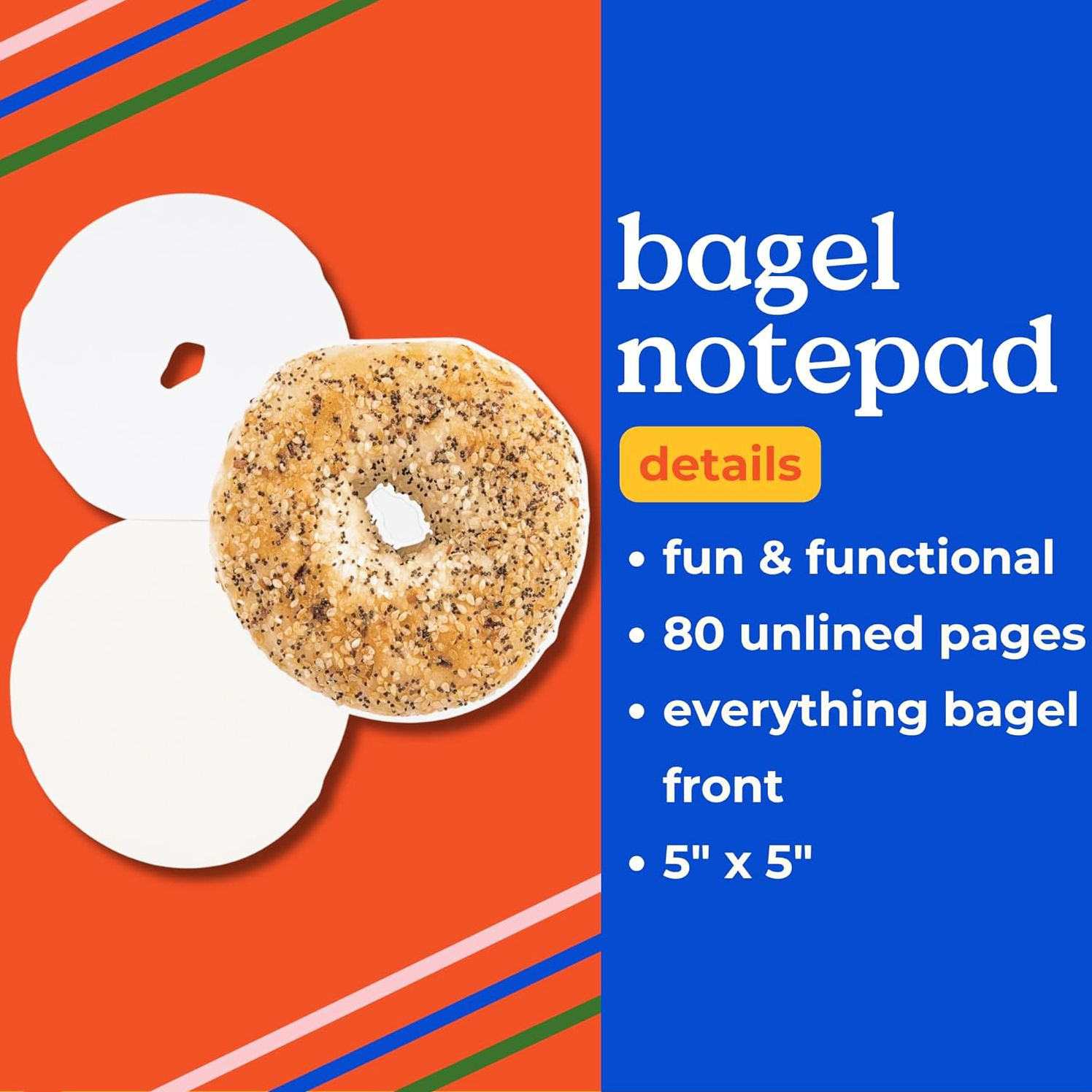 bagel notepad

details

• fun & functional
• 80 unlined pages
• everything bagel front
• 5" x 5"